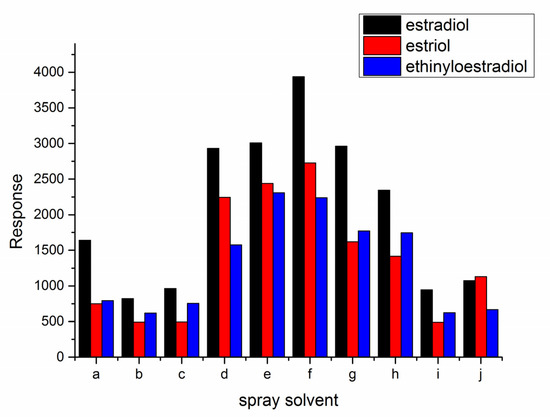 estradiol
estriol
ethinyloestradiol

Response
4000
3500
3000
2500
2000
1500
1000
500
0

a b c d e f g h i j

spray solvent